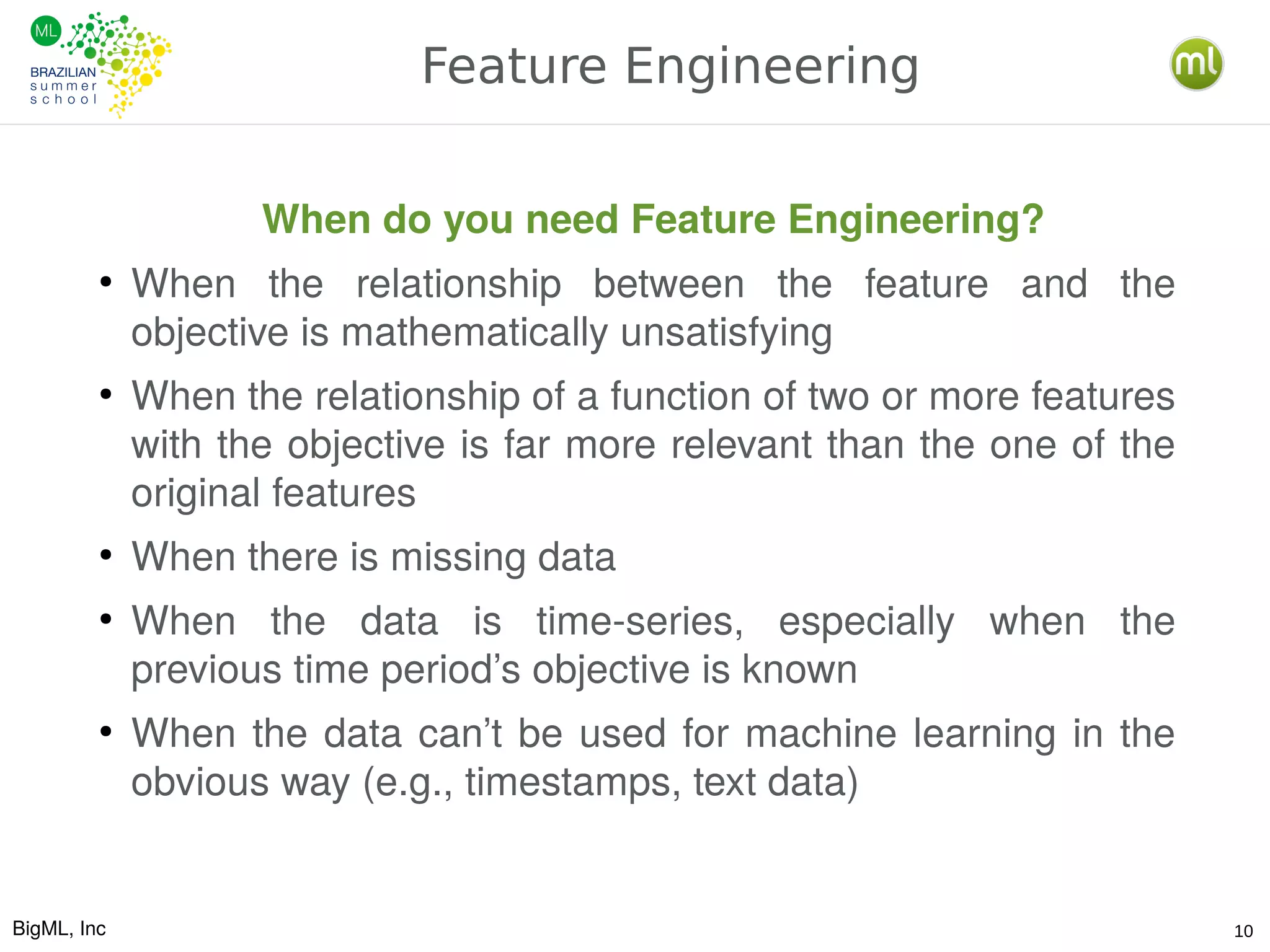 ML
BRAZILIAN
summer
school

Feature Engineering

ml

When do you need Feature Engineering?

• When the relationship between the feature and the objective is mathematically unsatisfying

• When the relationship of a function of two or more features with the objective is far more relevant than the one of the original features

• When there is missing data

• When the data is time-series, especially when the previous time period’s objective is known

• When the data can’t be used for machine learning in the obvious way (e.g., timestamps, text data)

BigML, Inc

10